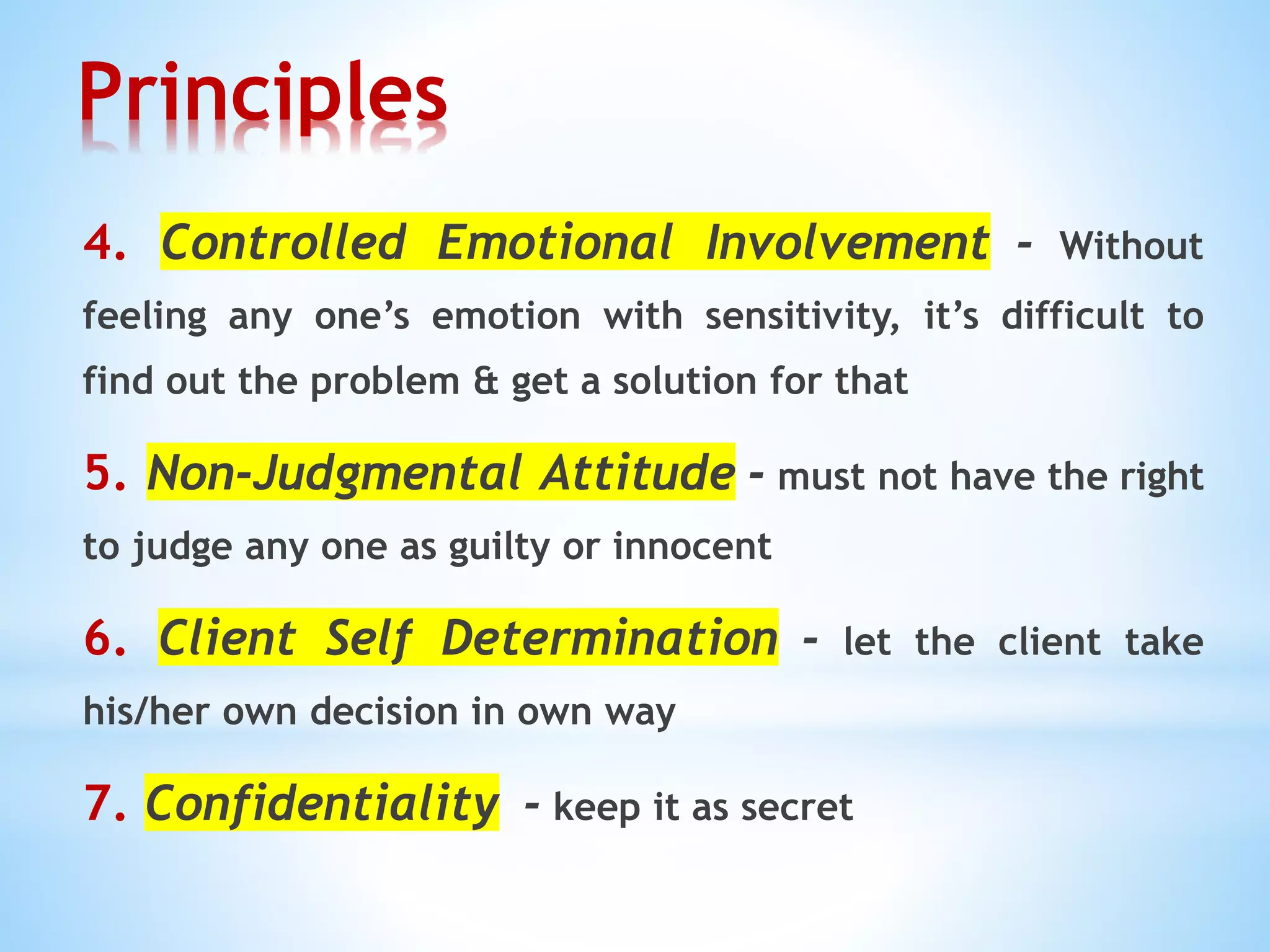 Principles

4. Controlled Emotional Involvement - Without feeling any one's emotion with sensitivity, it's difficult to find out the problem & get a solution for that

5. Non-Judgmental Attitude - must not have the right to judge any one as guilty or innocent

6. Client Self Determination - let the client take his/her own decision in own way

7. Confidentiality - keep it as secret